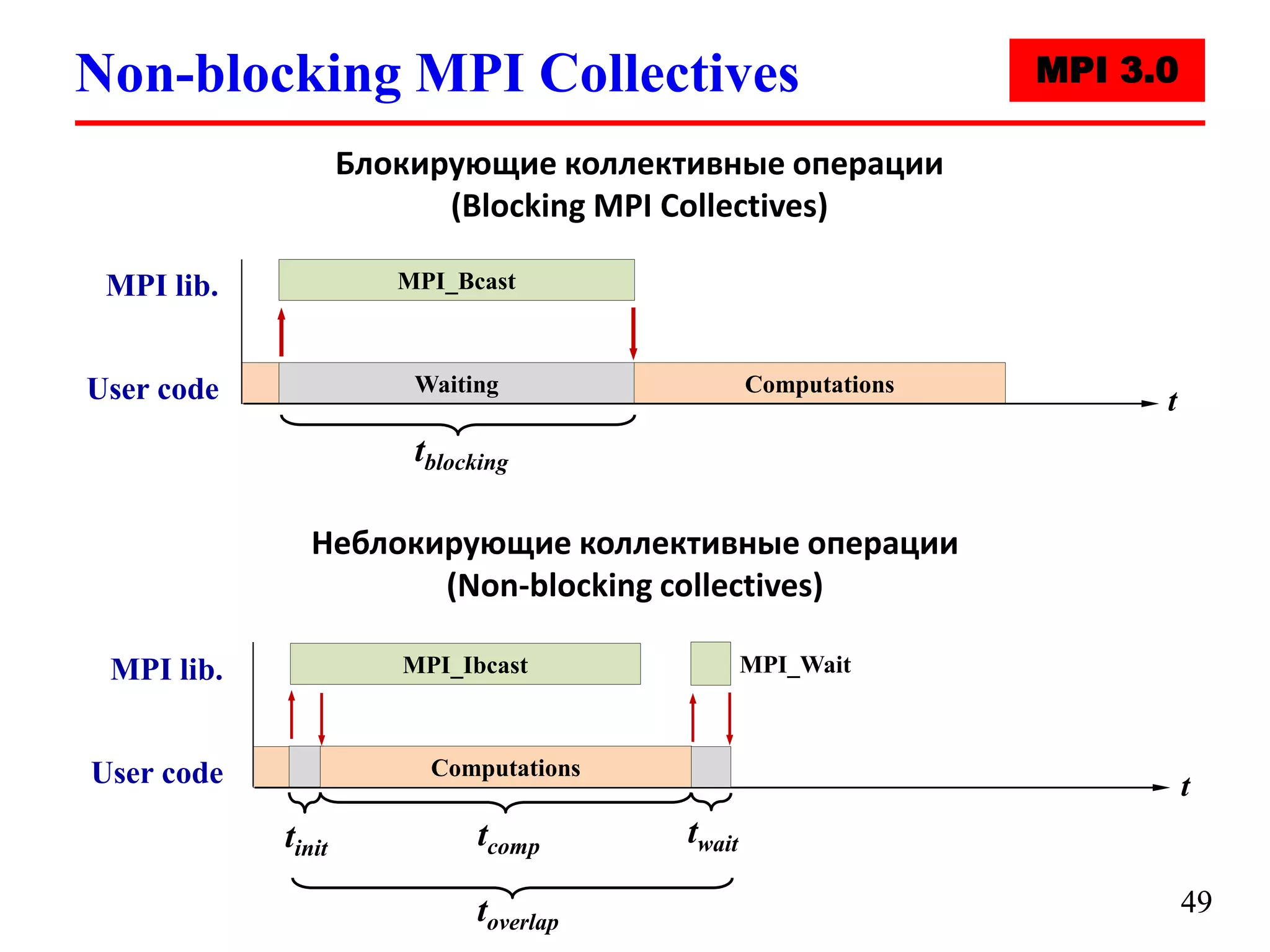 Non-blocking MPI Collectives

MPI 3.0

Блокирующие коллективные операции
(Blocking MPI Collectives)

MPI lib.

MPI_Bcast

User code

Waiting

Computations

$t$

$t_{blocking}$

Неблокирующие коллективные операции
(Non-blocking collectives)

MPI lib.

MPI_Ibcast

MPI_Wait

User code

Computations

$t$

$t_{init}$

$t_{comp}$

$t_{wait}$

$t_{overlap}$

49